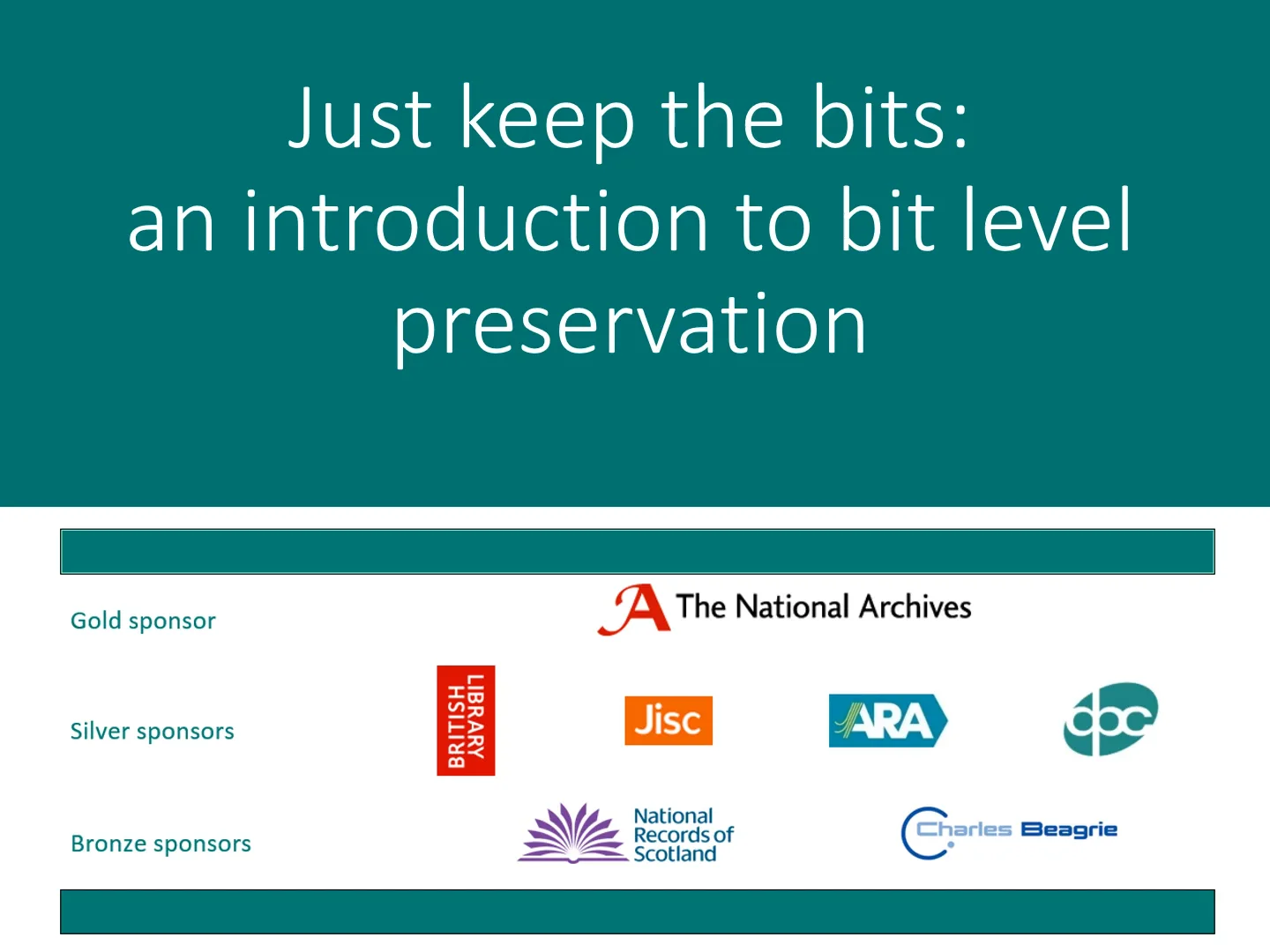 Just keep the bits:
an introduction to bit level preservation

Gold sponsor

The National Archives

Silver sponsors

BRITISH LIBRARY

Jisc

ARA

dpc

Bronze sponsors

National Records of Scotland

Charles Beagrie